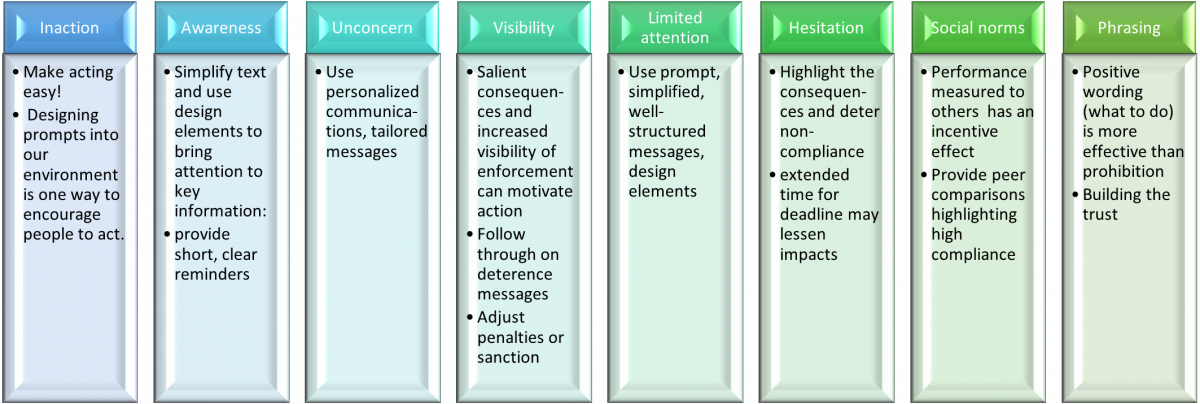 Inaction

• Make acting easy!
• Designing prompts into our environment is one way to encourage people to act.

Awareness

• Simplify text and use design elements to bring attention to key information:
• provide short, clear reminders

Unconcern

• Use personalized communications, tailored messages

Visibility

• Salient consequences and increased visibility of enforcement can motivate action
• Follow through on deterence messages
• Adjust penalties or sanction

Limited attention

• Use prompt, simplified, well-structured messages, design elements

Hesitation

• Highlight the consequences and deter non-compliance
• extended time for deadline may lessen impacts

Social norms

• Performance measured to others has an incentive effect
• Provide peer comparisons highlighting high compliance

Phrasing

• Positive wording (what to do) is more effective than prohibition
• Building the trust